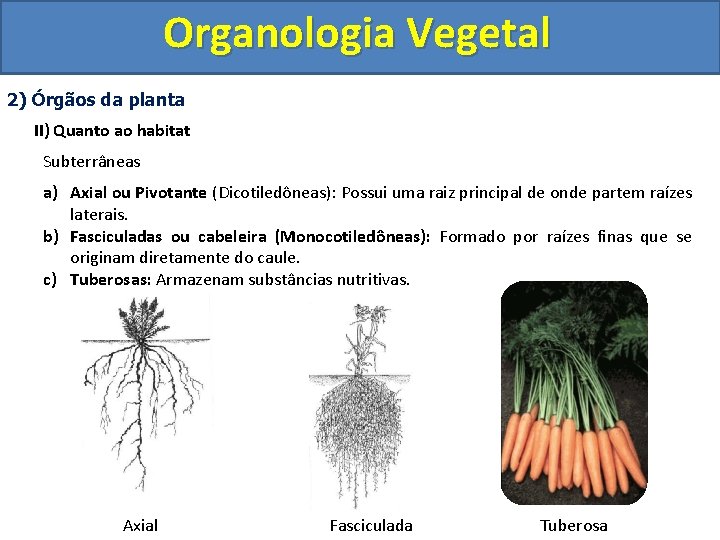 Organologia Vegetal

2) Órgãos da planta

II) Quanto ao habitat

Subterrâneas

a) Axial ou Pivotante (Dicotiledôneas): Possui uma raiz principal de onde partem raízes laterais.
b) Fasciculadas ou cabeleira (Monocotiledôneas): Formado por raízes finas que se originam diretamente do caule.
c) Tuberosas: Armazenam substâncias nutritivas.

Axial

Fasciculada

Tuberosa